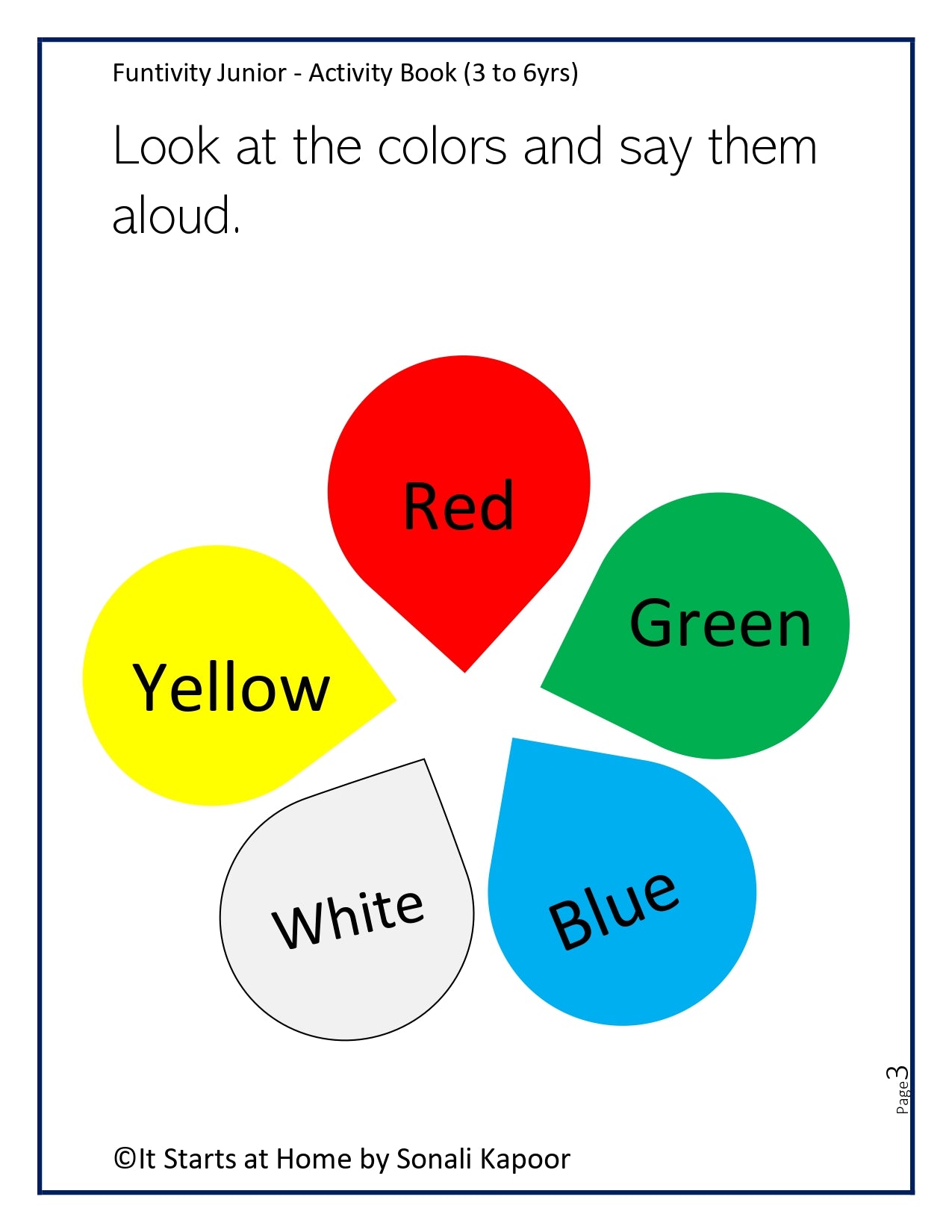 Funtivity Junior - Activity Book (3 to 6yrs)

Look at the colors and say them aloud.

Red

Yellow

Green

White

Blue

Page 3

©It Starts at Home by Sonali Kapoor